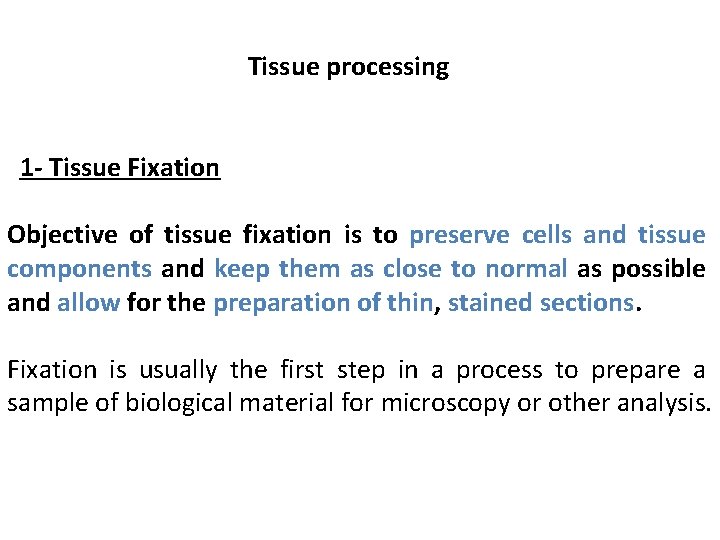 Tissue processing

1- Tissue Fixation

Objective of tissue fixation is to preserve cells and tissue components and keep them as close to normal as possible and allow for the preparation of thin, stained sections.

Fixation is usually the first step in a process to prepare a sample of biological material for microscopy or other analysis.